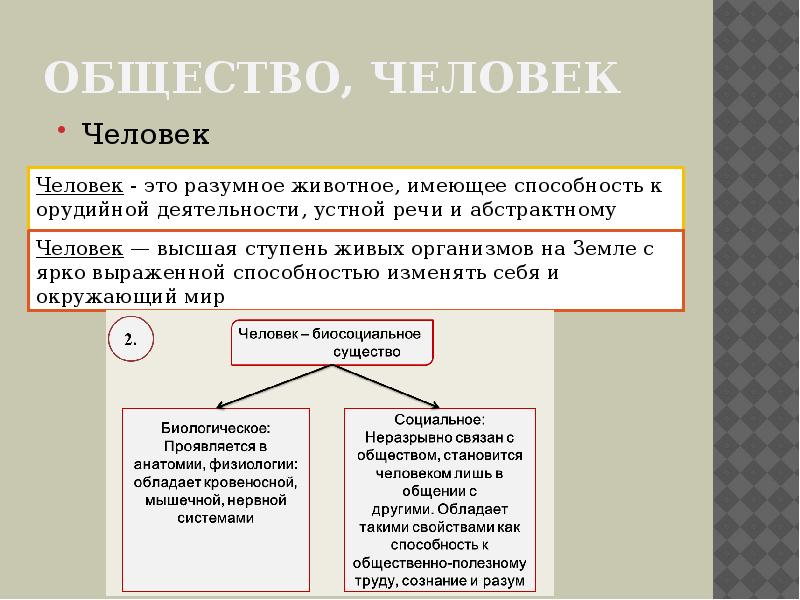 ОБЩЕСТВО, ЧЕЛОВЕК

• Человек

Человек - это разумное животное, имеющее способность к орудийной деятельности, устной речи и абстрактному

Человек — высшая ступень живых организмов на Земле с ярко выраженной способностью изменять себя и окружающий мир

2.

Человек – биосоциальное существо

Биологическое: Проявляется в анатомии, физиологии: обладает кровеносной, мышечной, нервной системами

Социальное: Неразрывно связан с обществом, становится человеком лишь в общении с другими. Обладает такими свойствами как способность к общественно-полезному труду, сознание и разум